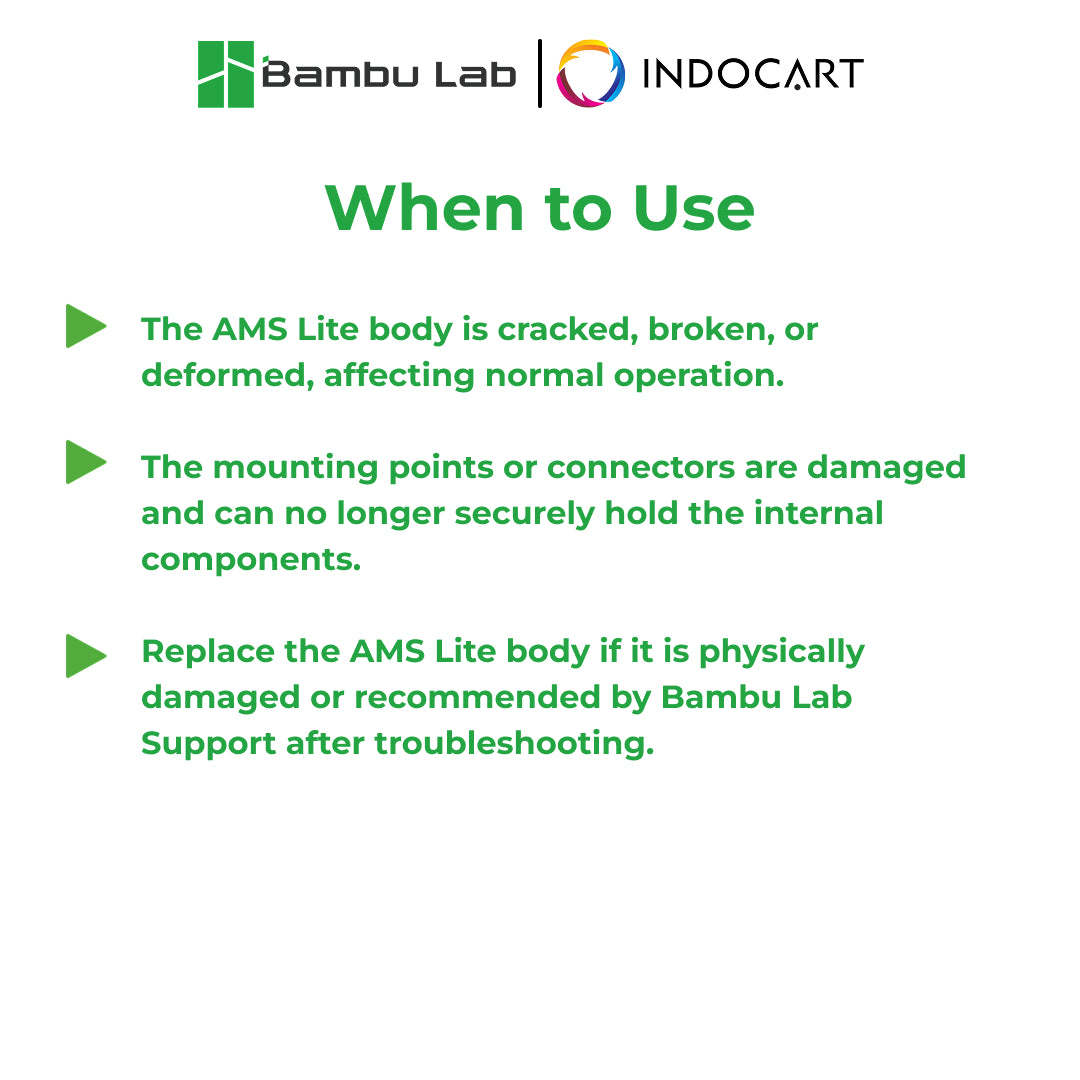 Bambu Lab | INDOCART

When to Use

The AMS Lite body is cracked, broken, or deformed, affecting normal operation.

The mounting points or connectors are damaged and can no longer securely hold the internal components.

Replace the AMS Lite body if it is physically damaged or recommended by Bambu Lab Support after troubleshooting.